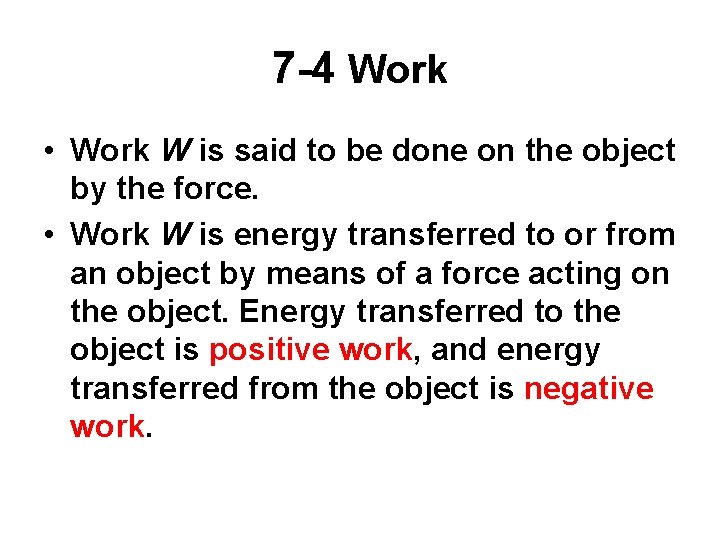 7-4 Work

• Work $W$ is said to be done on the object by the force.

• Work $W$ is energy transferred to or from an object by means of a force acting on the object. Energy transferred to the object is positive work, and energy transferred from the object is negative work.